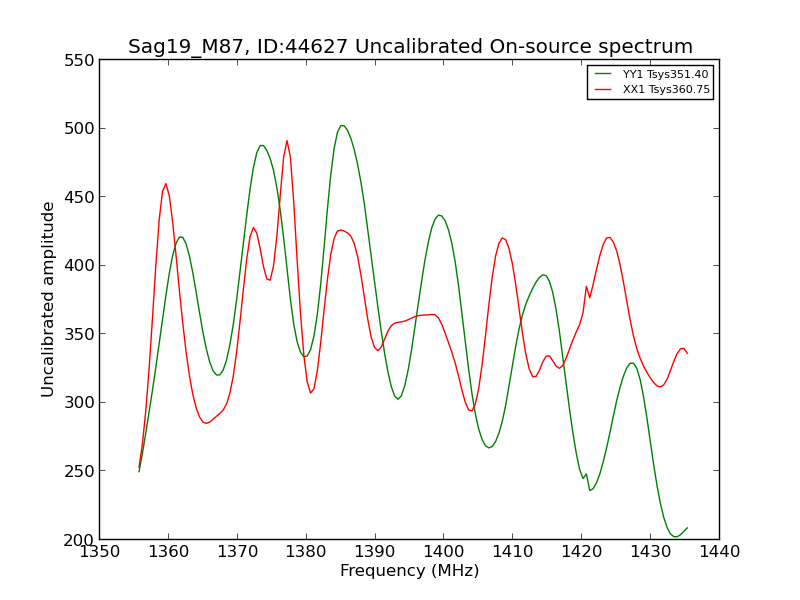 Sag19_M87, ID:44627 Uncalibrated On-source spectrum

YY1 Tsys351.40
XX1 Tsys360.75

Uncalibrated amplitude

550
500
450
400
350
300
250
200

1350 1360 1370 1380 1390 1400 1410 1420 1430 1440

Frequency (MHz)